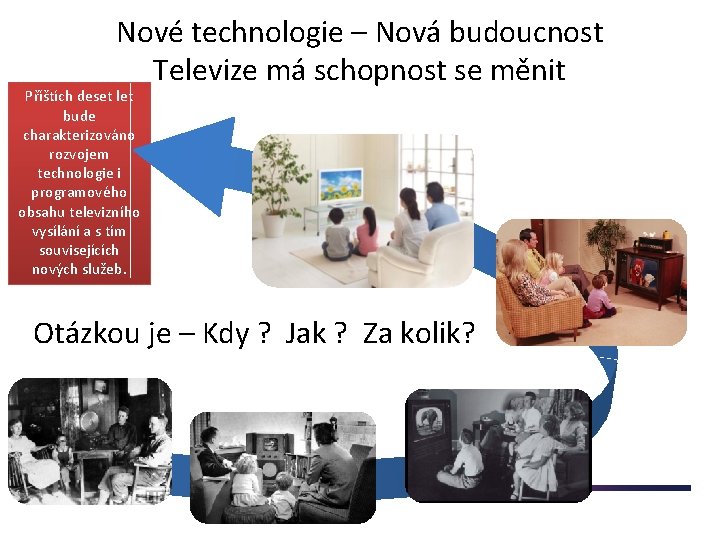 Nové technologie – Nová budoucnost
Televize má schopnost se měnit

Příštích deset let bude charakterizováno rozvojem technologie i programového obsahu televizního vysílání a s tím souvisejících nových služeb.

Otázkou je – Kdy ? Jak ? Za kolik?